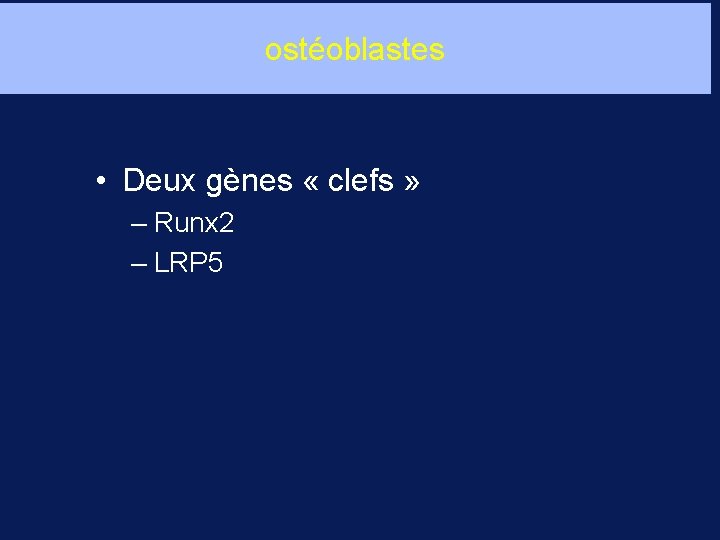 ostéoblastes

• Deux gènes « clefs »
– Runx2
– LRP5